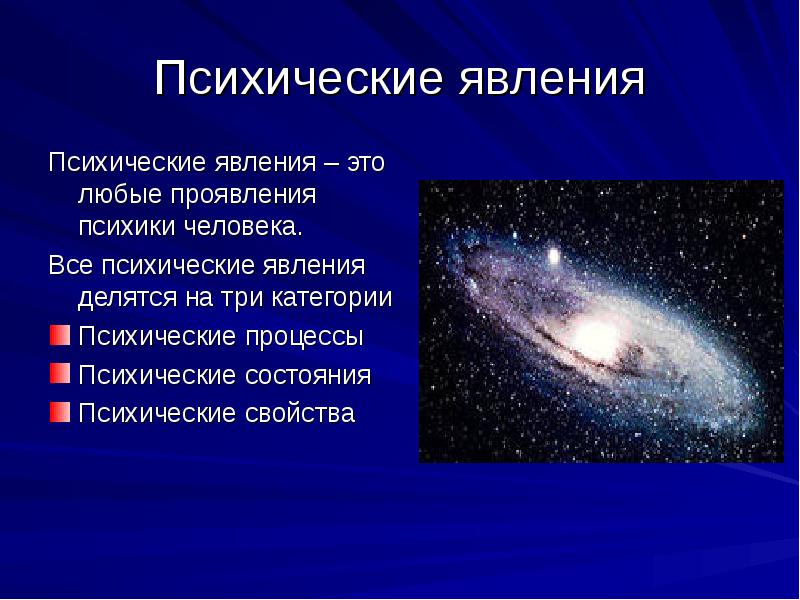 Психические явления

Психические явления – это любые проявления психики человека.

Все психические явления делятся на три категории

Психические процессы

Психические состояния

Психические свойства